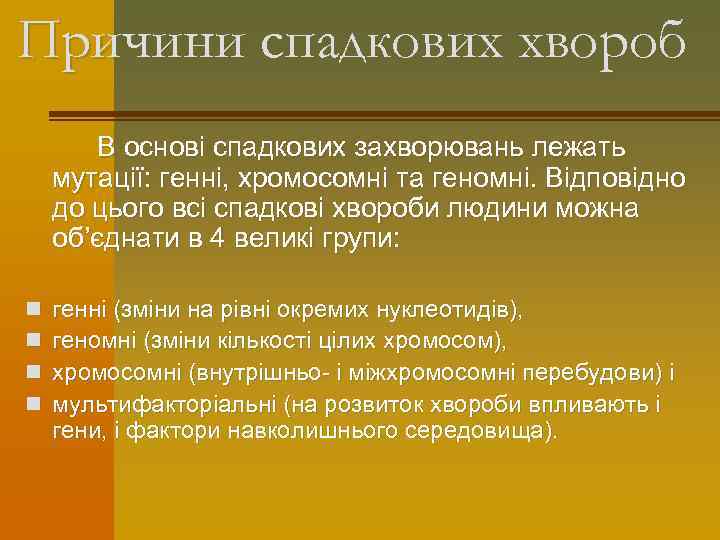 Причини спадкових хвороб

В основі спадкових захворювань лежать мутації: генні, хромосомні та геномні. Відповідно до цього всі спадкові хвороби людини можна об'єднати в 4 великі групи:

- генні (зміни на рівні окремих нуклеотидів),
- геномні (зміни кількості цілих хромосом),
- хромосомні (внутрішньо- і міжхромосомні перебудови) і
- мультифакторіальні (на розвиток хвороби впливають і гени, і фактори навколишнього середовища).